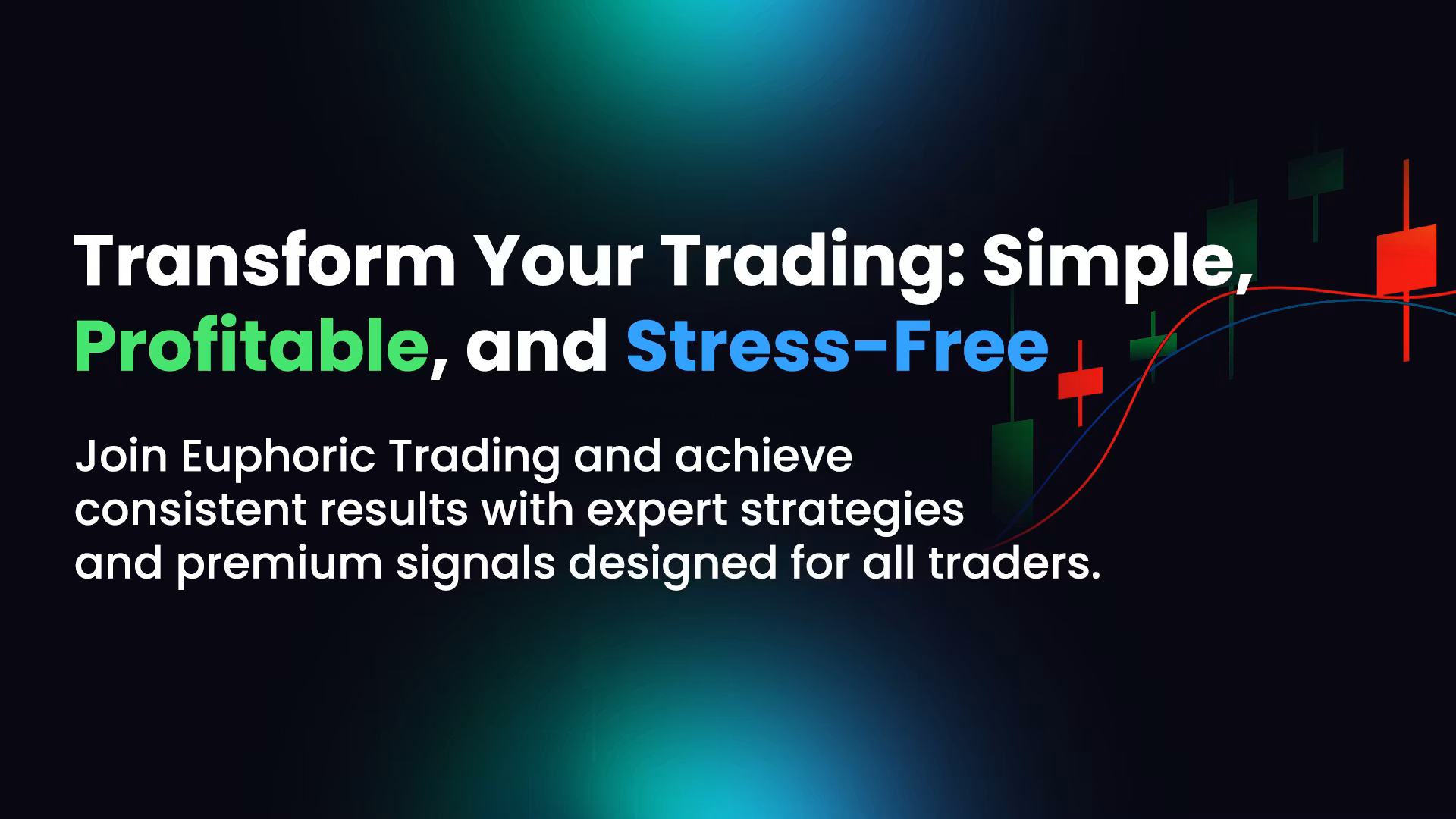 Transform Your Trading: Simple, Profitable, and Stress-Free

Join Euphoric Trading and achieve consistent results with expert strategies and premium signals designed for all traders.